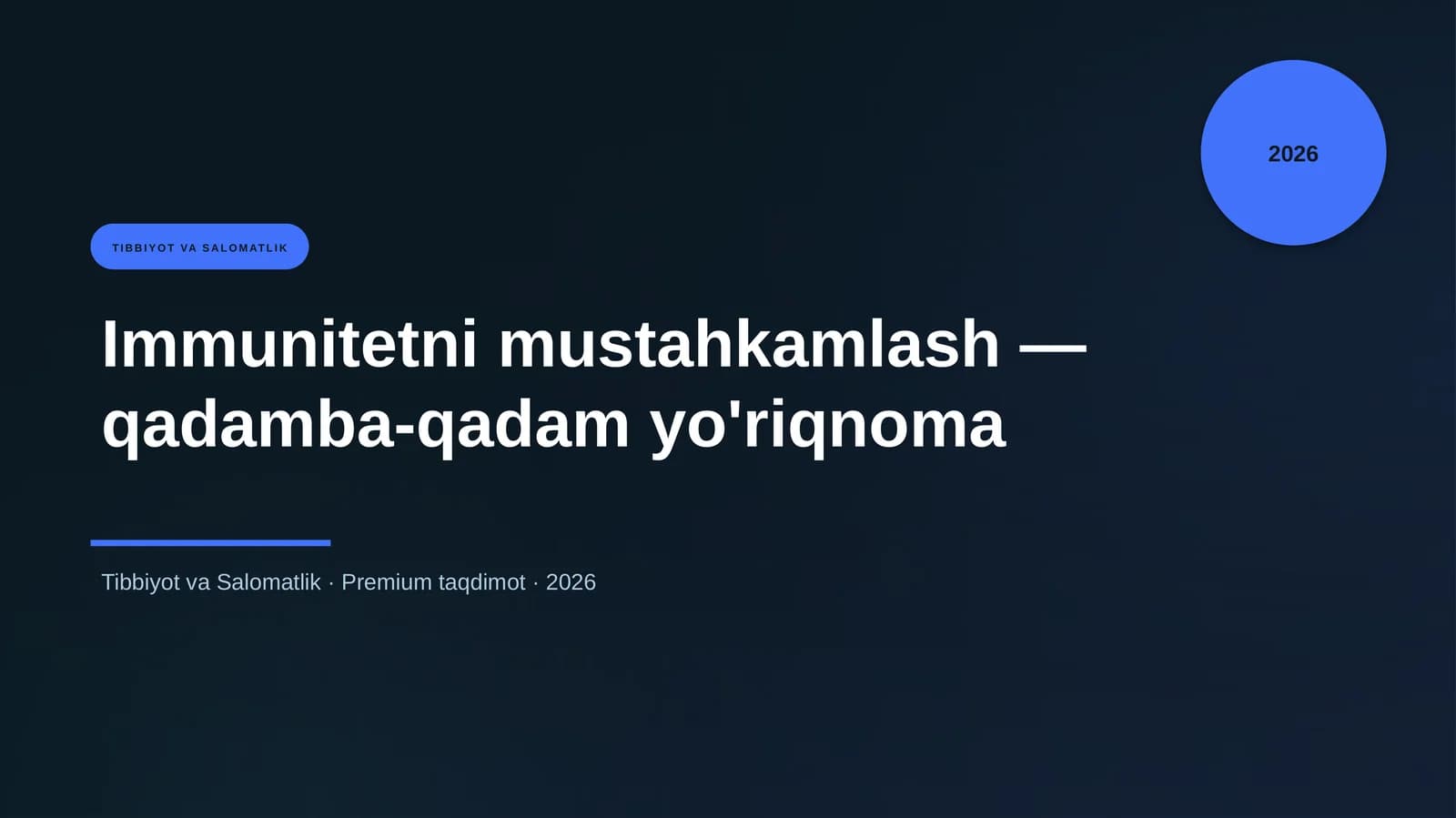 2026

TIBBIYOT VA SALOMATLIK

Immunitetni mustahkamlash — qadamba-qadam yo'riqnoma

Tibbiyot va Salomatlik · Premium taqdimot · 2026